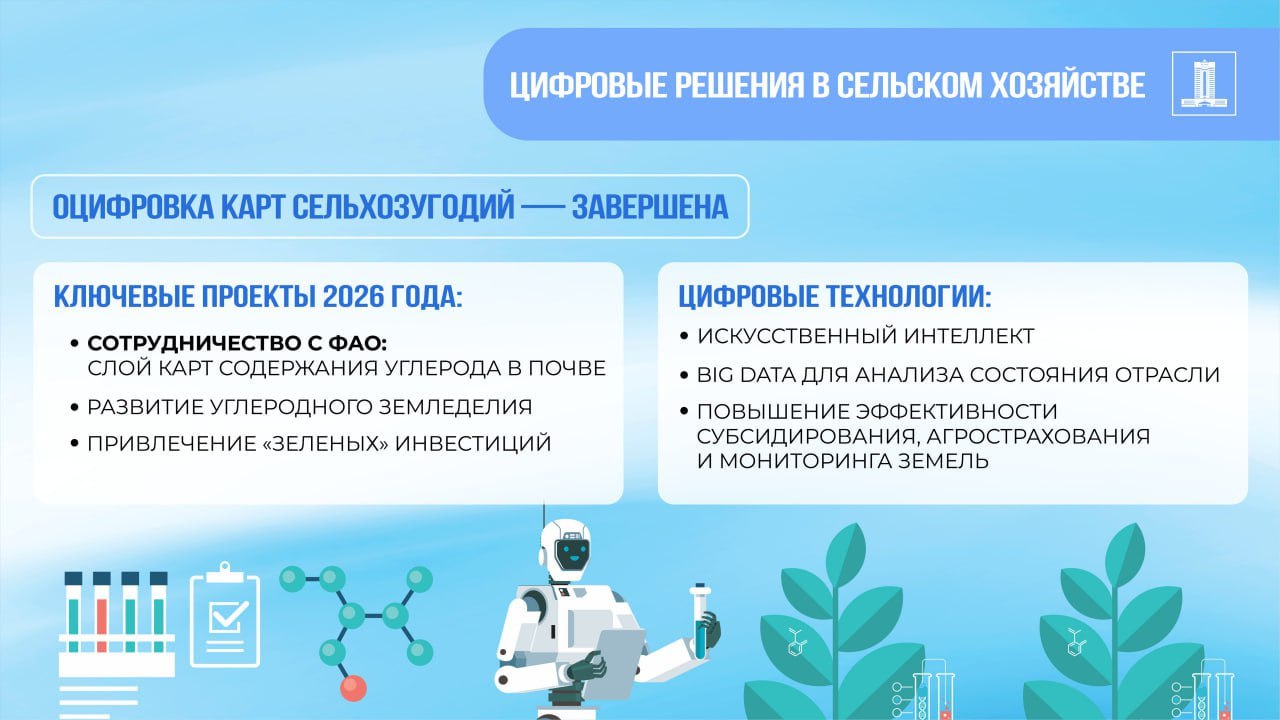 ЦИФРОВЫЕ РЕШЕНИЯ В СЕЛЬСКОМ ХОЗЯЙСТВЕ

ОЦИФРОВКА КАРТ СЕЛЬХОЗУГОДИЙ — ЗАВЕРШЕНА

КЛЮЧЕВЫЕ ПРОЕКТЫ 2026 ГОДА:

• СОТРУДНИЧЕСТВО С ФАО: СЛОЙ КАРТ СОДЕРЖАНИЯ УГЛЕРОДА В ПОЧВЕ
• РАЗВИТИЕ УГЛЕРОДНОГО ЗЕМЛЕДЕЛИЯ
• ПРИВЛЕЧЕНИЕ «ЗЕЛЕНЫХ» ИНВЕСТИЦИЙ

ЦИФРОВЫЕ ТЕХНОЛОГИИ:

• ИСКУССТВЕННЫЙ ИНТЕЛЛЕКТ
• BIG DATA ДЛЯ АНАЛИЗА СОСТОЯНИЯ ОТРАСЛИ
• ПОВЫШЕНИЕ ЭФФЕКТИВНОСТИ СУБСИДИРОВАНИЯ, АГРОСТРАХОВАНИЯ И МОНИТОРИНГА ЗЕМЕЛЬ